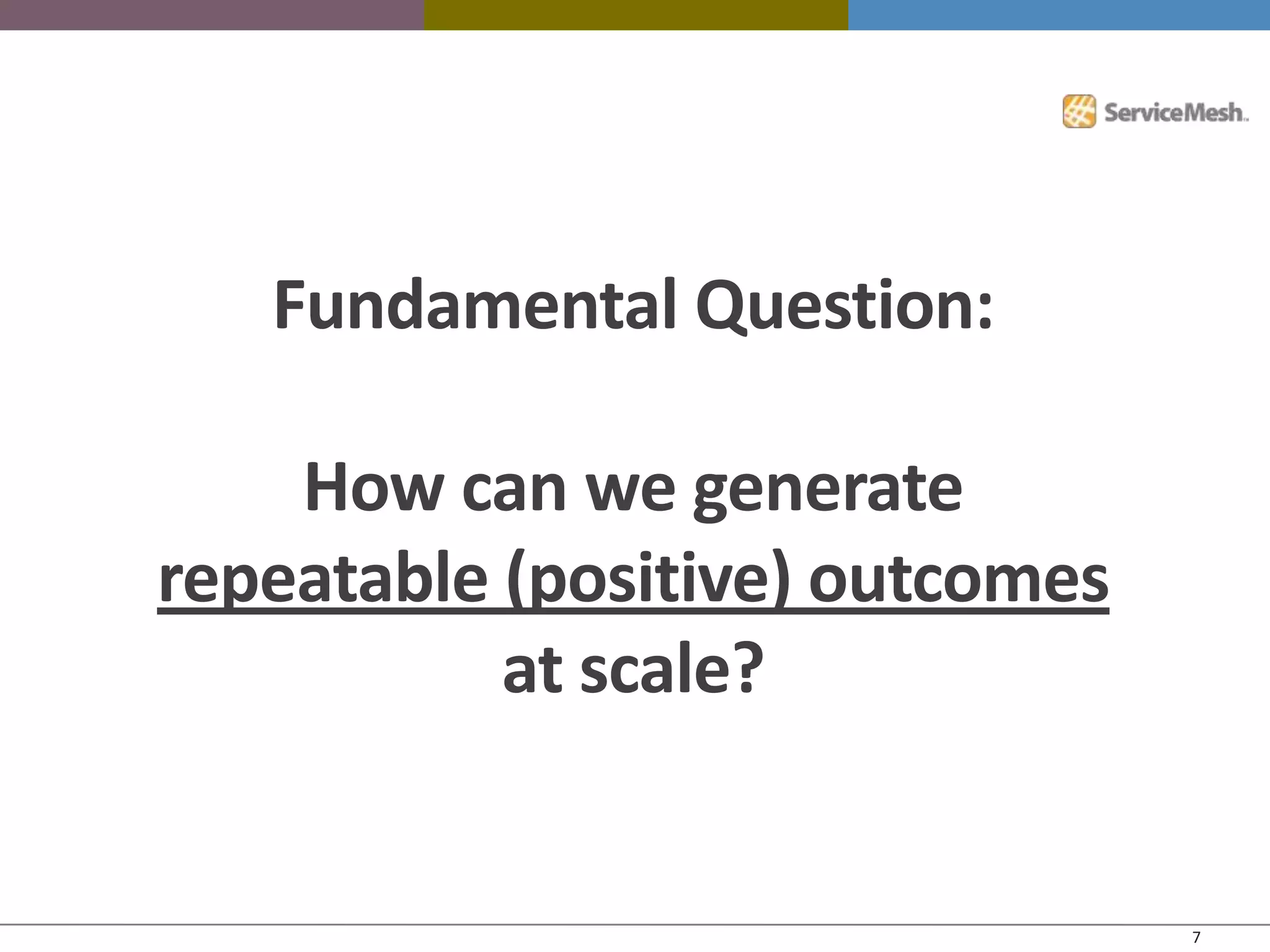 ServiceMesh

Fundamental Question:

How can we generate repeatable (positive) outcomes at scale?

7